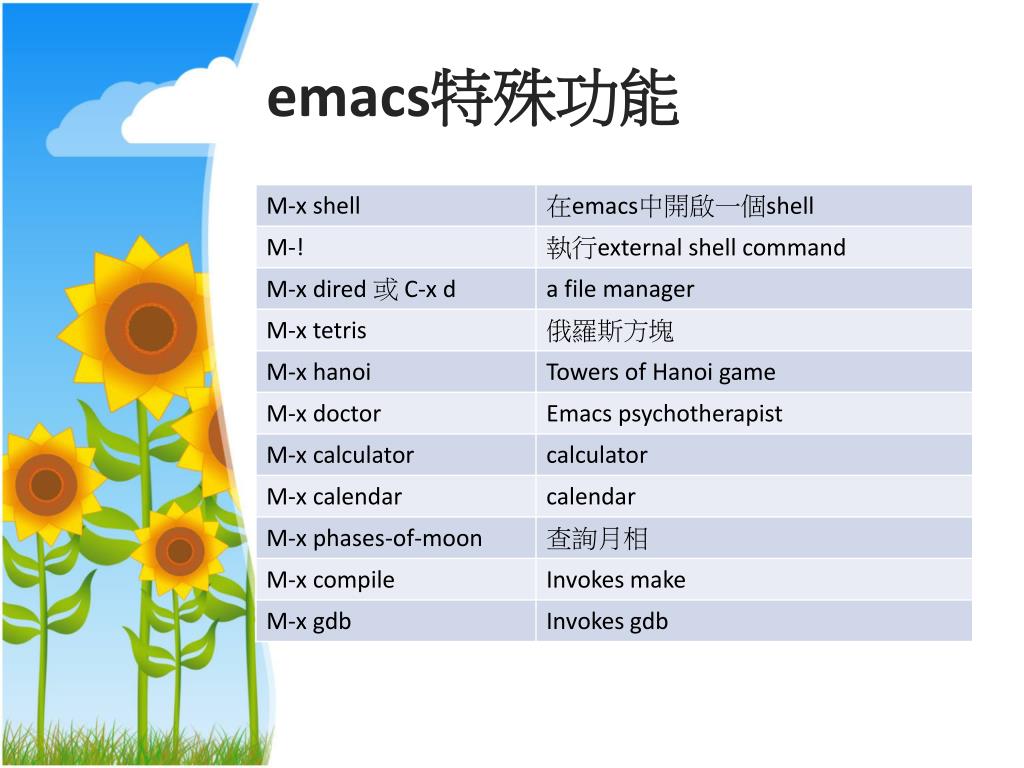 emacs特殊功能

| M-x shell | 在emacs中開啟一個shell |
|---|---|
| M-! | 執行external shell command |
| M-x dired 或 C-x d | a file manager |
| M-x tetris | 俄羅斯方塊 |
| M-x hanoi | Towers of Hanoi game |
| M-x doctor | Emacs psychotherapist |
| M-x calculator | calculator |
| M-x calendar | calendar |
| M-x phases-of-moon | 查詢月相 |
| M-x compile | Invokes make |
| M-x gdb | Invokes gdb |